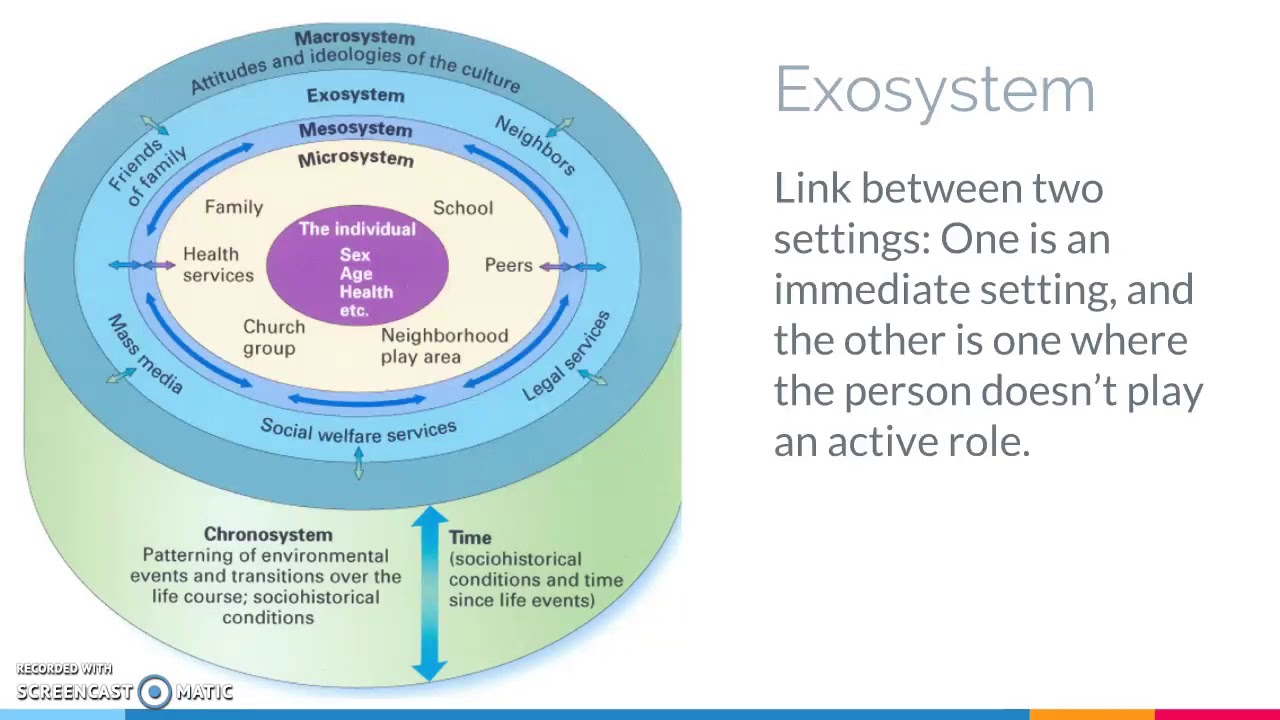 Macrosystem
Attitudes and ideologies of the culture
Exosystem
Mesosystem
Microsystem
Friends of family
Neighbors
Family
School
The individual
Sex
Age
Health
etc.
Health services
Peers
Church group
Neighborhood play area
Mass media
Legal services
Social welfare services
Chronosystem
Patterning of environmental events and transitions over the life course; sociohistorical conditions
Time
(sociohistorical conditions and time since life events)

Exosystem

Link between two settings: One is an immediate setting, and the other is one where the person doesn't play an active role.

RECORDED WITH
SCREENCAST MATIC